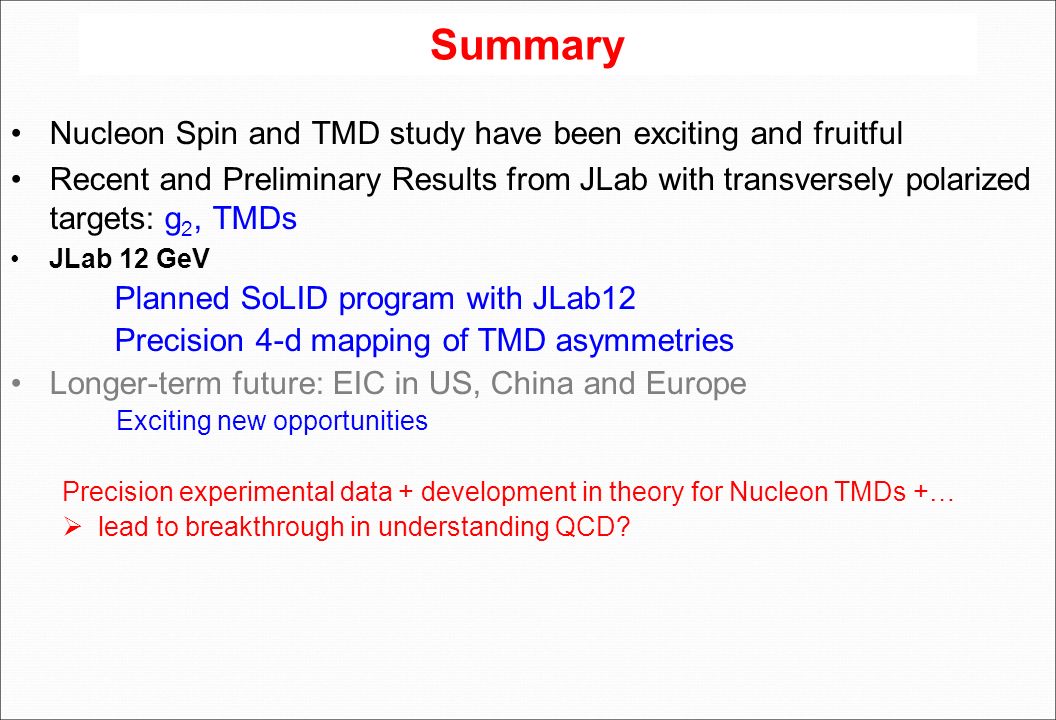 Summary

• Nucleon Spin and TMD study have been exciting and fruitful

• Recent and Preliminary Results from JLab with transversely polarized targets: $g_2$, TMDs

• JLab 12 GeV

Planned SoLID program with JLab12

Precision 4-d mapping of TMD asymmetries

• Longer-term future: EIC in US, China and Europe

Exciting new opportunities

Precision experimental data + development in theory for Nucleon TMDs +…

➢ lead to breakthrough in understanding QCD?